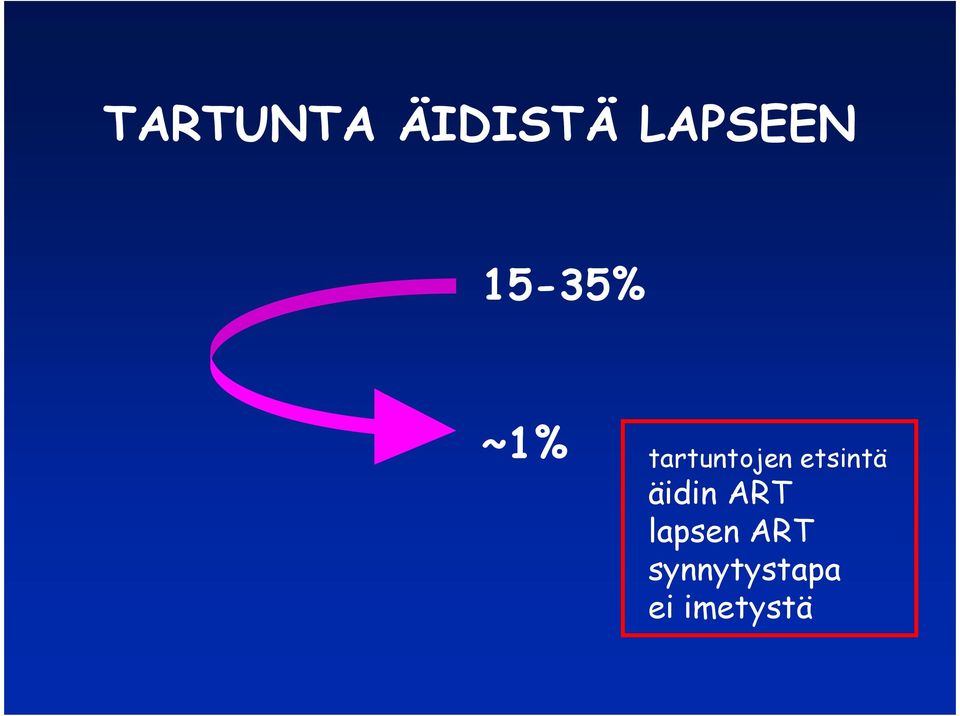 TARTUNTA ÄIDISTÄ LAPSEEN

15-35%

~1%

tartuntojen etsintä
äidin ART
lapsen ART
synnytystapa
ei imetystä